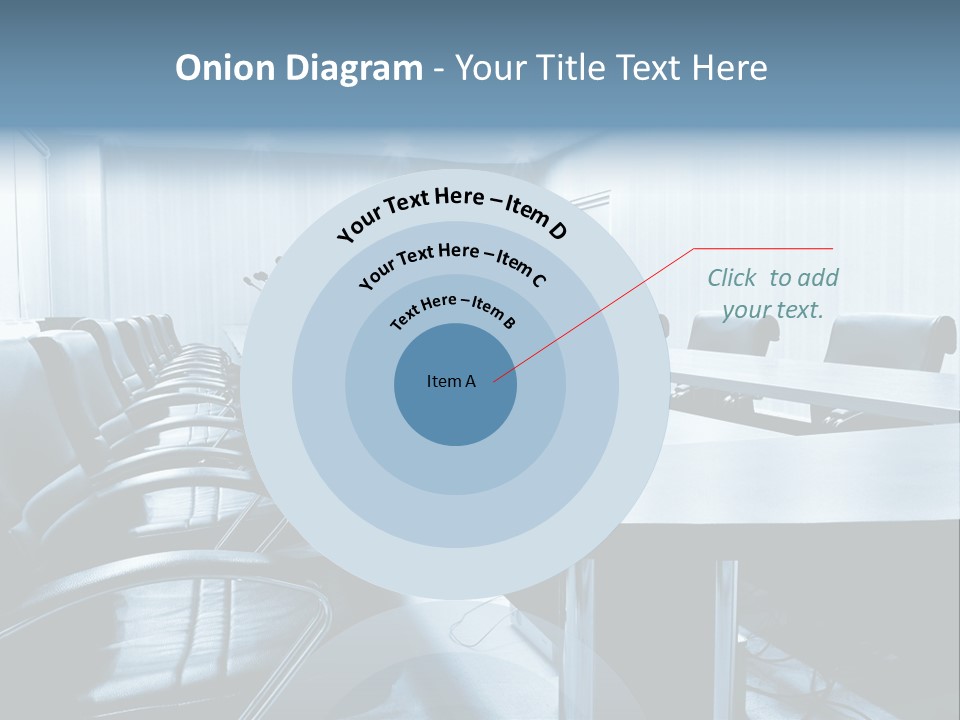 Onion Diagram - Your Title Text Here

Your Text Here – Item D

Your Text Here – Item C

Text Here – Item B

Item A

Click to add your text.